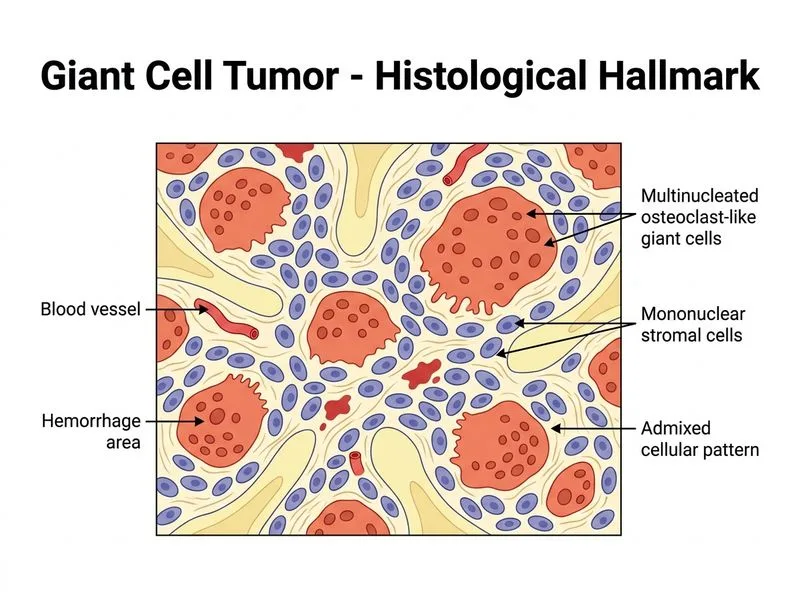 Giant Cell Tumor - Histological Hallmark

Blood vessel

Hemorrhage area

Multinucleated osteoclast-like giant cells

Mononuclear stromal cells

Admixed cellular pattern